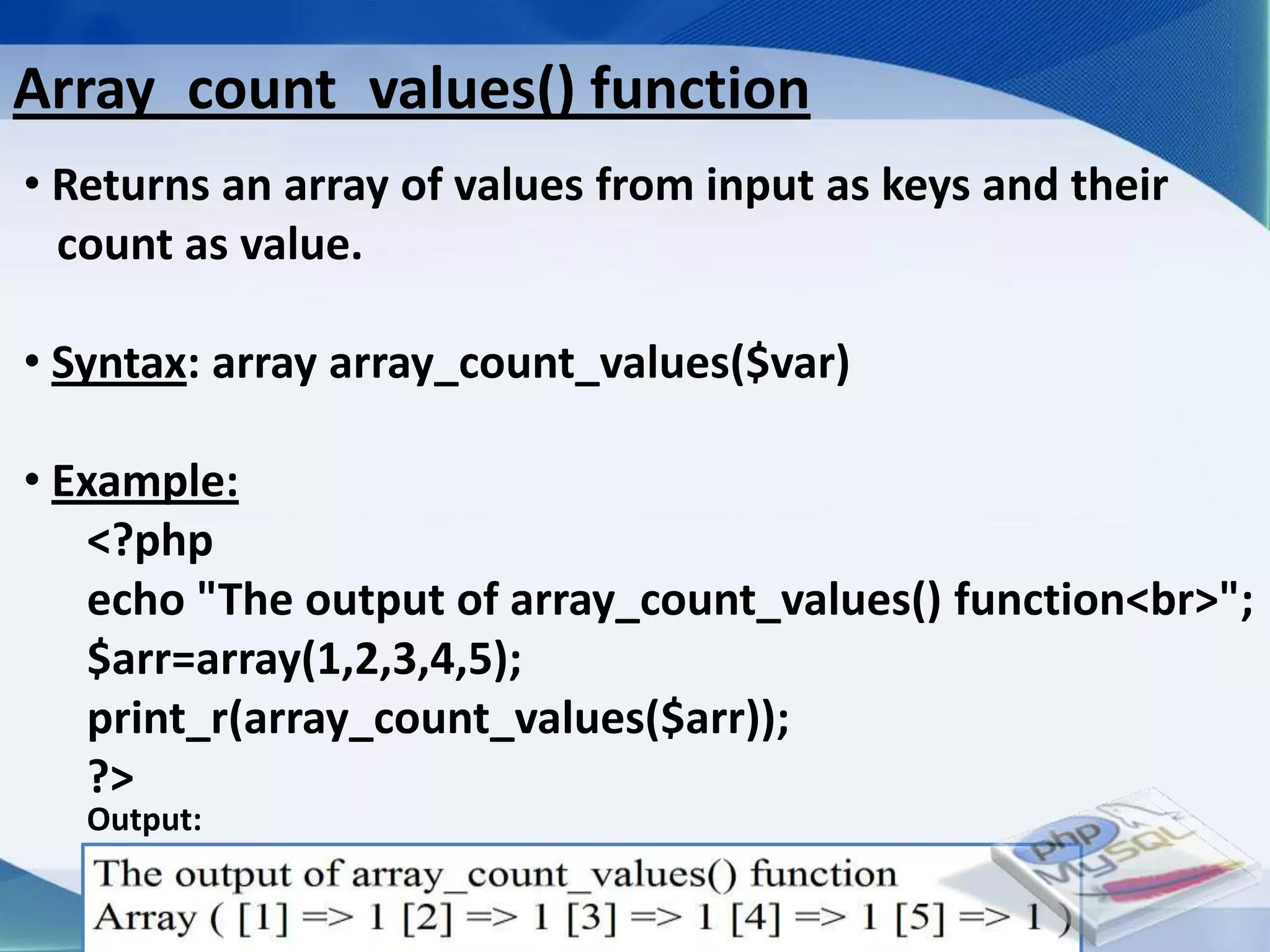 Array_count_values() function

• Returns an array of values from input as keys and their count as value.

• Syntax: array array_count_values($var)

• Example:
<?php
echo "The output of array_count_values() function<br>";
$arr=array(1,2,3,4,5);
print_r(array_count_values($arr));
?>
Output:

The output of array_count_values() function
Array ( [1] => 1 [2] => 1 [3] => 1 [4] => 1 [5] => 1 )

php MySQL